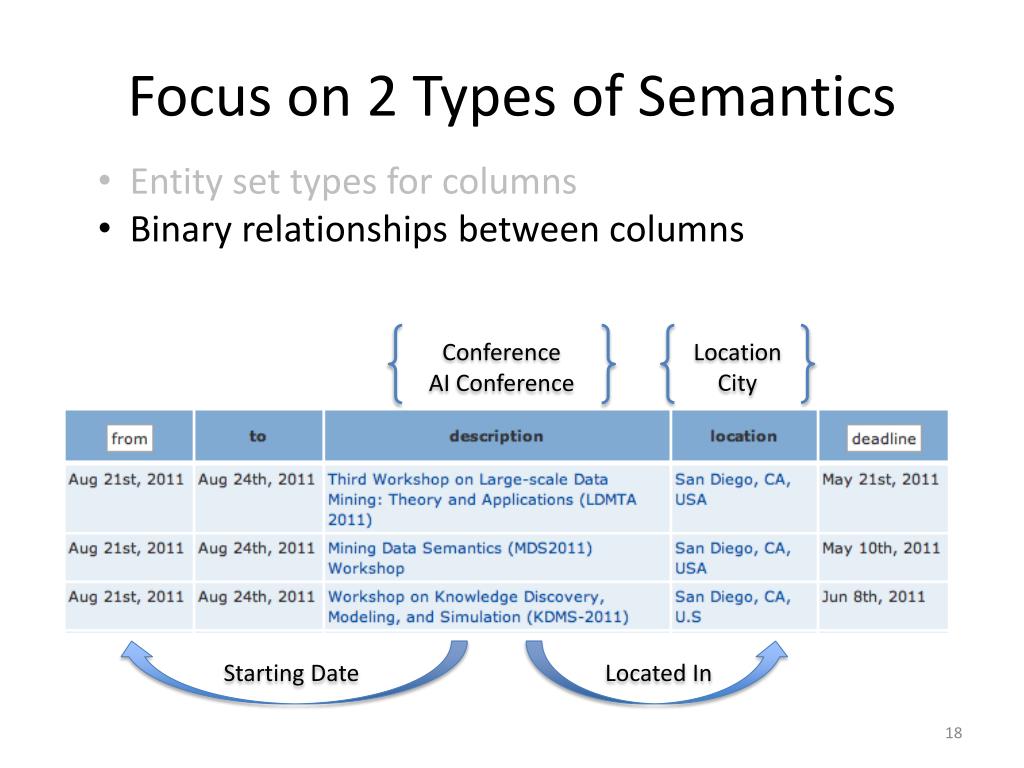 Focus on 2 Types of Semantics

• Entity set types for columns
• Binary relationships between columns

Conference
AI Conference

Location
City

| from | to | description | location | deadline |
|---|---|---|---|---|
| Aug 21st, 2011 | Aug 24th, 2011 | Third Workshop on Large-scale Data Mining: Theory and Applications (LDMTA 2011) | San Diego, CA, USA | May 21st, 2011 |
| Aug 21st, 2011 | Aug 24th, 2011 | Mining Data Semantics (MDS2011) Workshop | San Diego, CA, USA | May 10th, 2011 |
| Aug 21st, 2011 | Aug 24th, 2011 | Workshop on Knowledge Discovery, Modeling, and Simulation (KDMS-2011) | San Diego, CA, U.S | Jun 8th, 2011 |

Starting Date

Located In

18